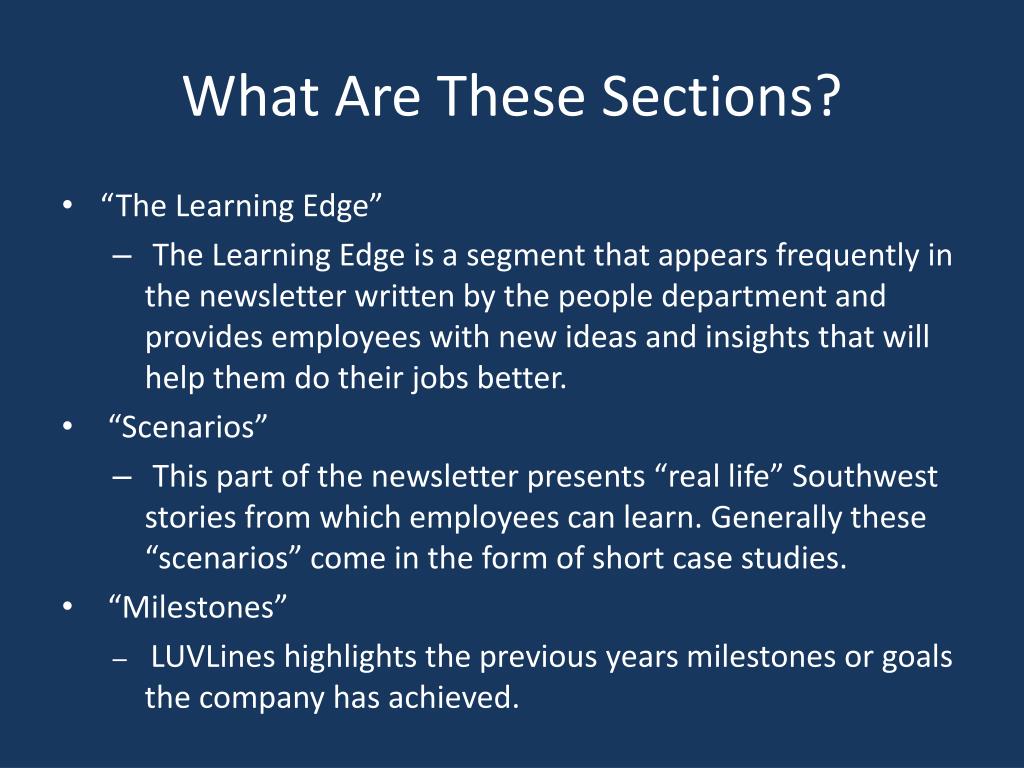 What Are These Sections?

• “The Learning Edge”
  – The Learning Edge is a segment that appears frequently in the newsletter written by the people department and provides employees with new ideas and insights that will help them do their jobs better.
• “Scenarios”
  – This part of the newsletter presents “real life” Southwest stories from which employees can learn. Generally these “scenarios” come in the form of short case studies.
• “Milestones”
  – LUVLines highlights the previous years milestones or goals the company has achieved.